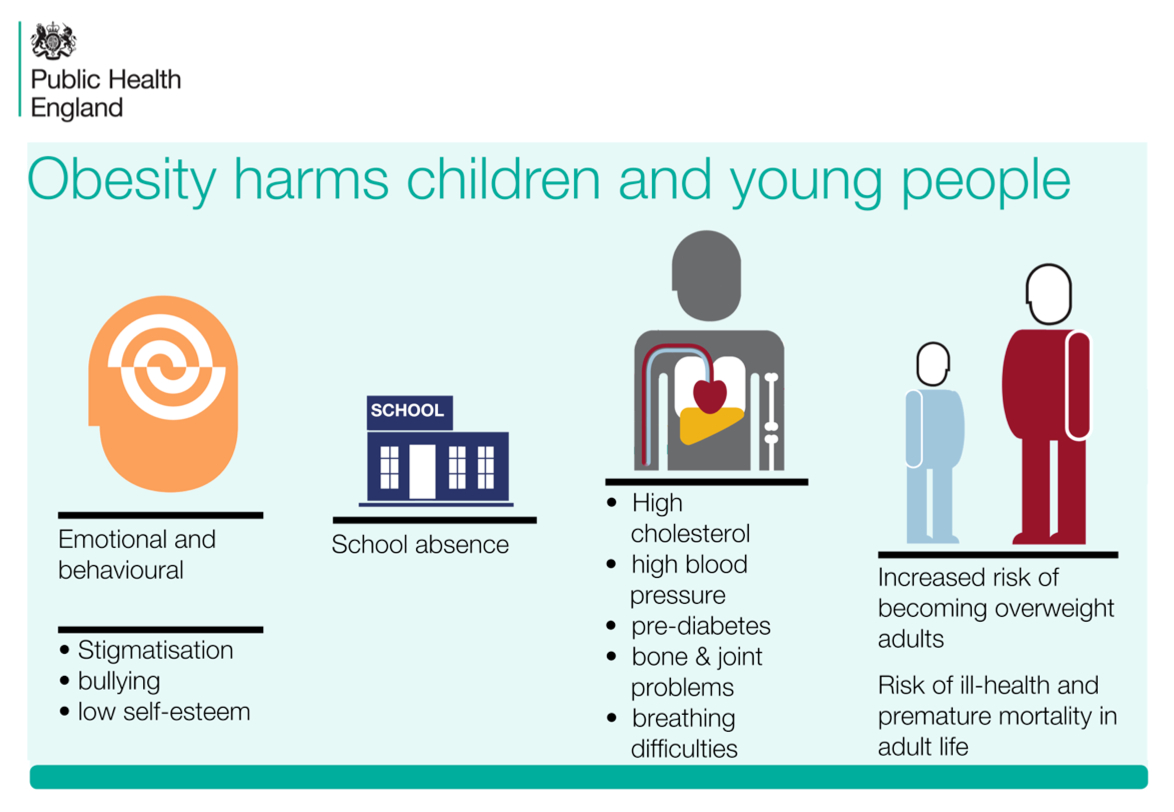 Public Health England

Obesity harms children and young people

Emotional and behavioural

• Stigmatisation
• bullying
• low self-esteem

SCHOOL

School absence

• High cholesterol
• high blood pressure
• pre-diabetes
• bone & joint problems
• breathing difficulties

Increased risk of becoming overweight adults

Risk of ill-health and premature mortality in adult life